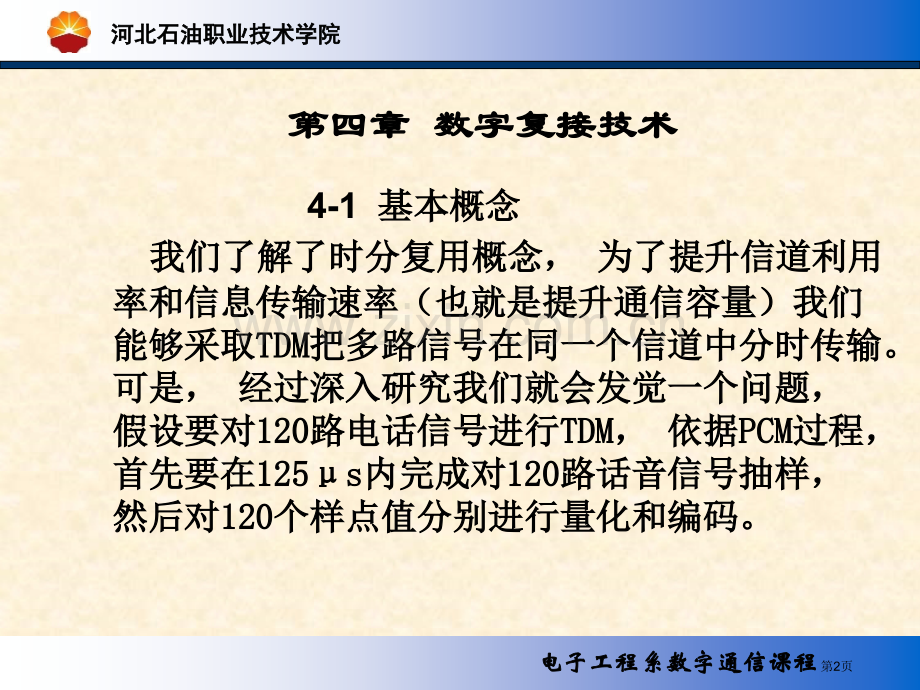 河北石油职业技术学院

第四章 数字复接技术

4-1 基本概念

我们了解了时分复用概念， 为了提升信道利用率和信息传输速率（也就是提升通信容量）我们能够采取TDM把多路信号在同一个信道中分时传输。可是， 经过深入研究我们就会发觉一个问题，假设要对120路电话信号进行TDM， 依据PCM过程，首先要在125μs内完成对120路话音信号抽样，然后对120个样点值分别进行量化和编码。

www.zixin.com.cn

电子工程系数字通信课程 第2页